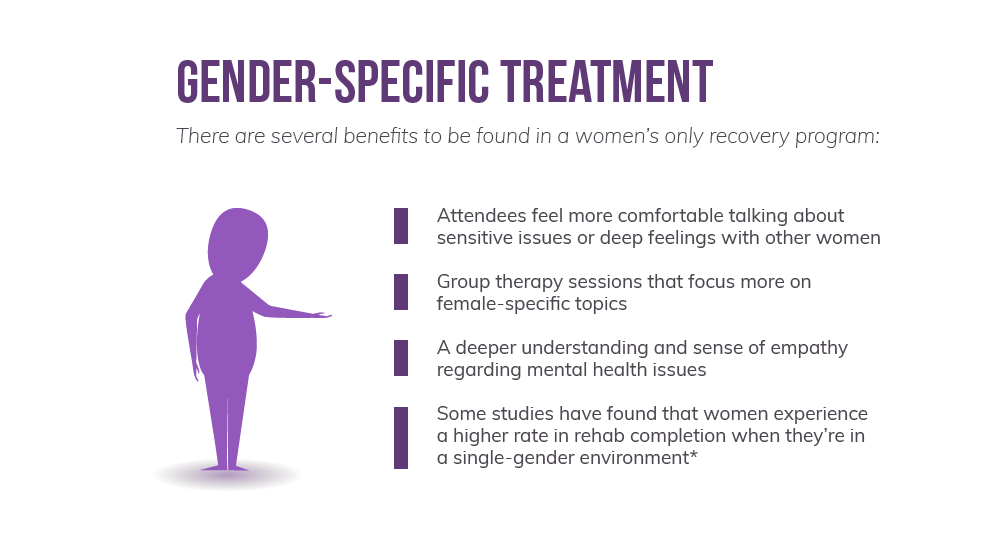 GENDER-SPECIFIC TREATMENT

There are several benefits to be found in a women's only recovery program:

Attendees feel more comfortable talking about sensitive issues or deep feelings with other women

Group therapy sessions that focus more on female-specific topics

A deeper understanding and sense of empathy regarding mental health issues

Some studies have found that women experience a higher rate in rehab completion when they're in a single-gender environment*